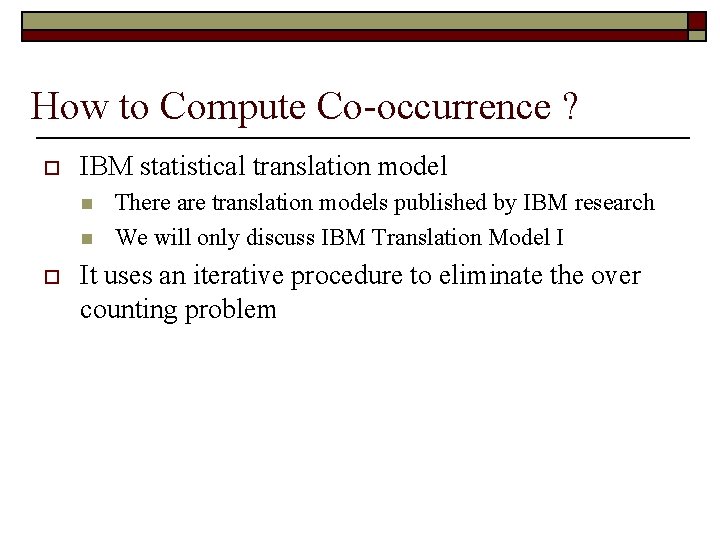 How to Compute Co-occurrence ?

IBM statistical translation model

There are translation models published by IBM research

We will only discuss IBM Translation Model I

It uses an iterative procedure to eliminate the over counting problem